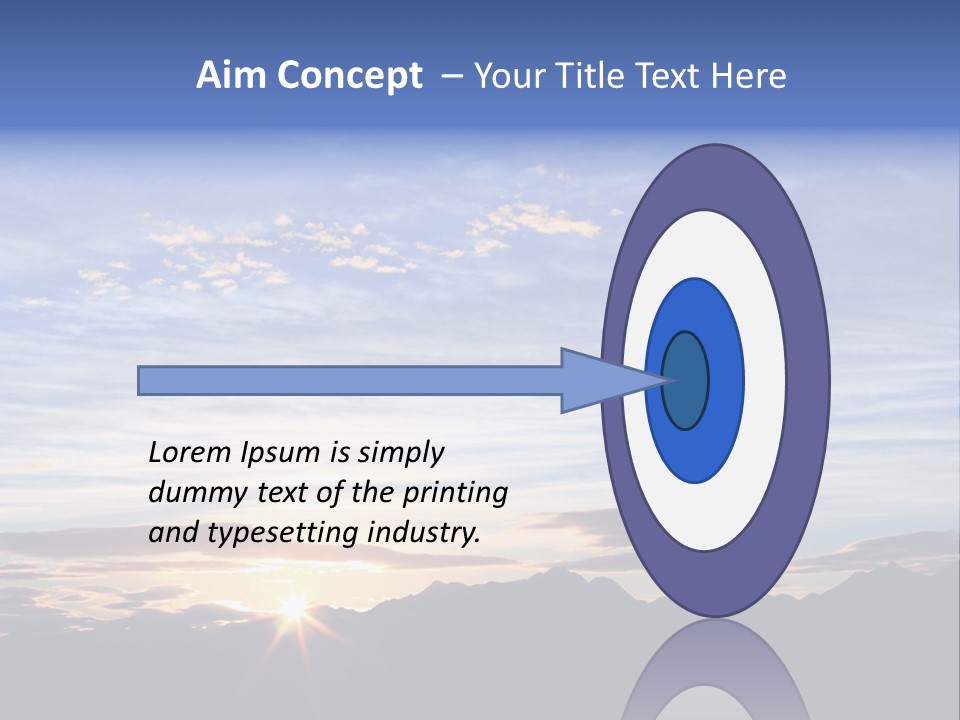 Aim Concept – Your Title Text Here

Lorem Ipsum is simply dummy text of the printing and typesetting industry.